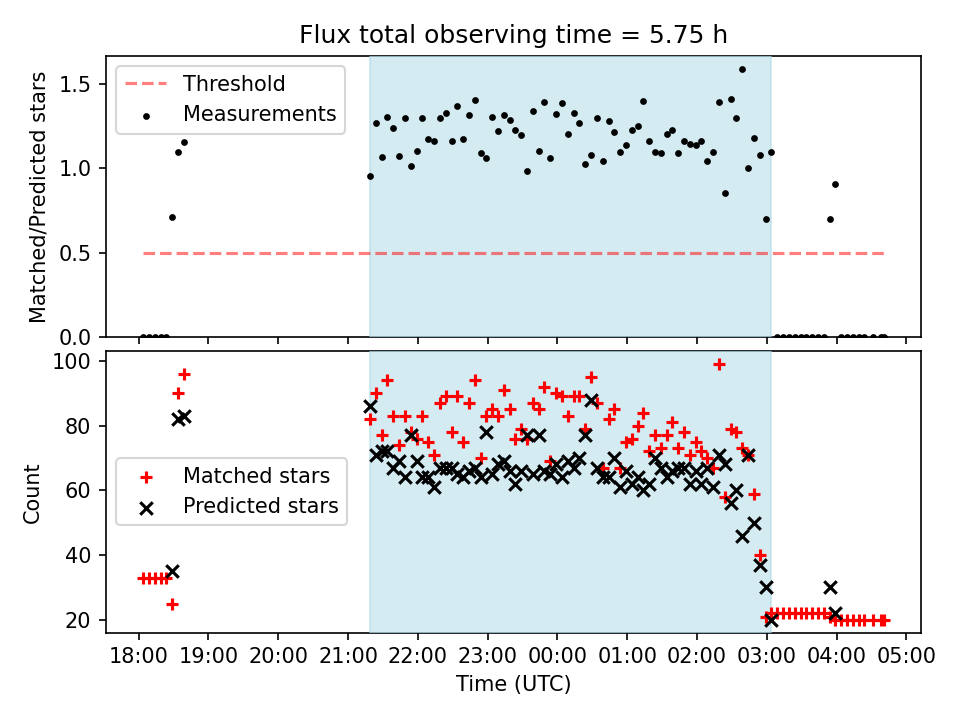 Flux total observing time = 5.75 h

Threshold
Measurements

Matched/Predicted stars

1.5
1.0
0.5
0.0

Matched stars
Predicted stars

Count

100
80
60
40
20

18:00 19:00 20:00 21:00 22:00 23:00 00:00 01:00 02:00 03:00 04:00 05:00

Time (UTC)